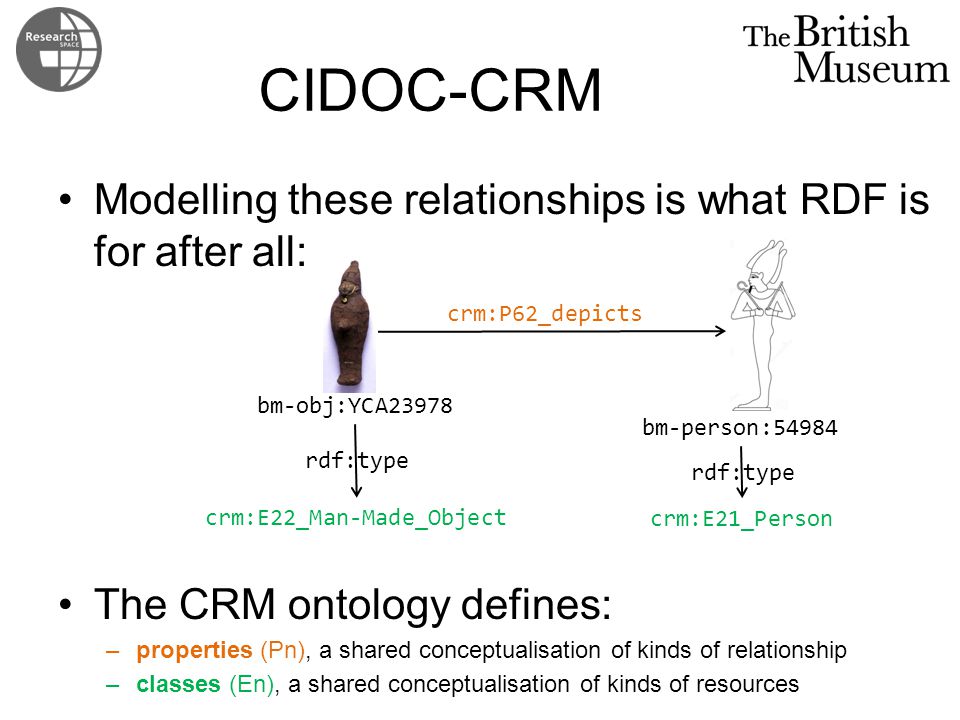 Research SPACE

The British Museum

CIDOC-CRM

• Modelling these relationships is what RDF is for after all:

crm:P62_depicts

bm-obj:YCA23978

rdf:type

crm:E22_Man-Made_Object

bm-person:54984

rdf:type

crm:E21_Person

• The CRM ontology defines:

– properties (Pn), a shared conceptualisation of kinds of relationship

– classes (En), a shared conceptualisation of kinds of resources